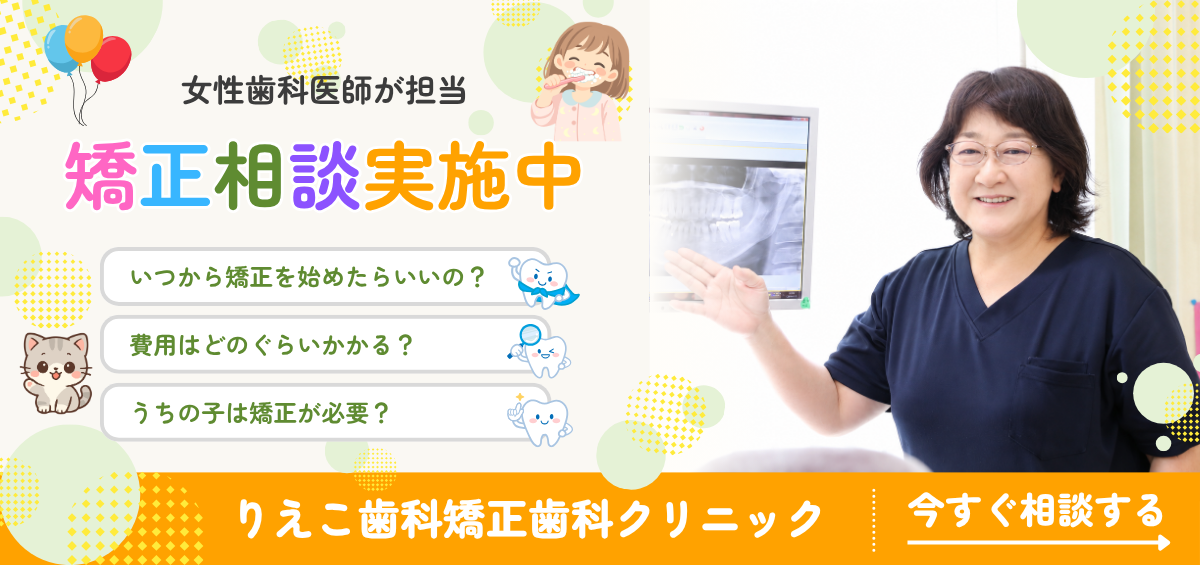 女性歯科医師が担当

矯正相談実施中

いつから矯正を始めたらいいの？

費用はどのぐらいかかる？

うちの子は矯正が必要？

りえこ歯科矯正歯科クリニック

今すぐ相談する